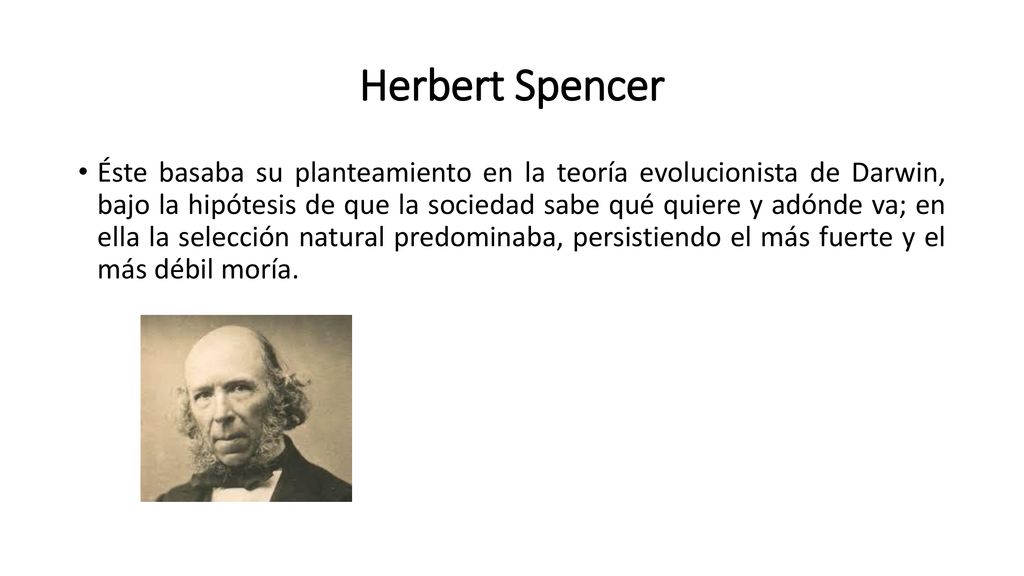 Herbert Spencer

• Éste basaba su planteamiento en la teoría evolucionista de Darwin, bajo la hipótesis de que la sociedad sabe qué quiere y adónde va; en ella la selección natural predominaba, persistiendo el más fuerte y el más débil moría.